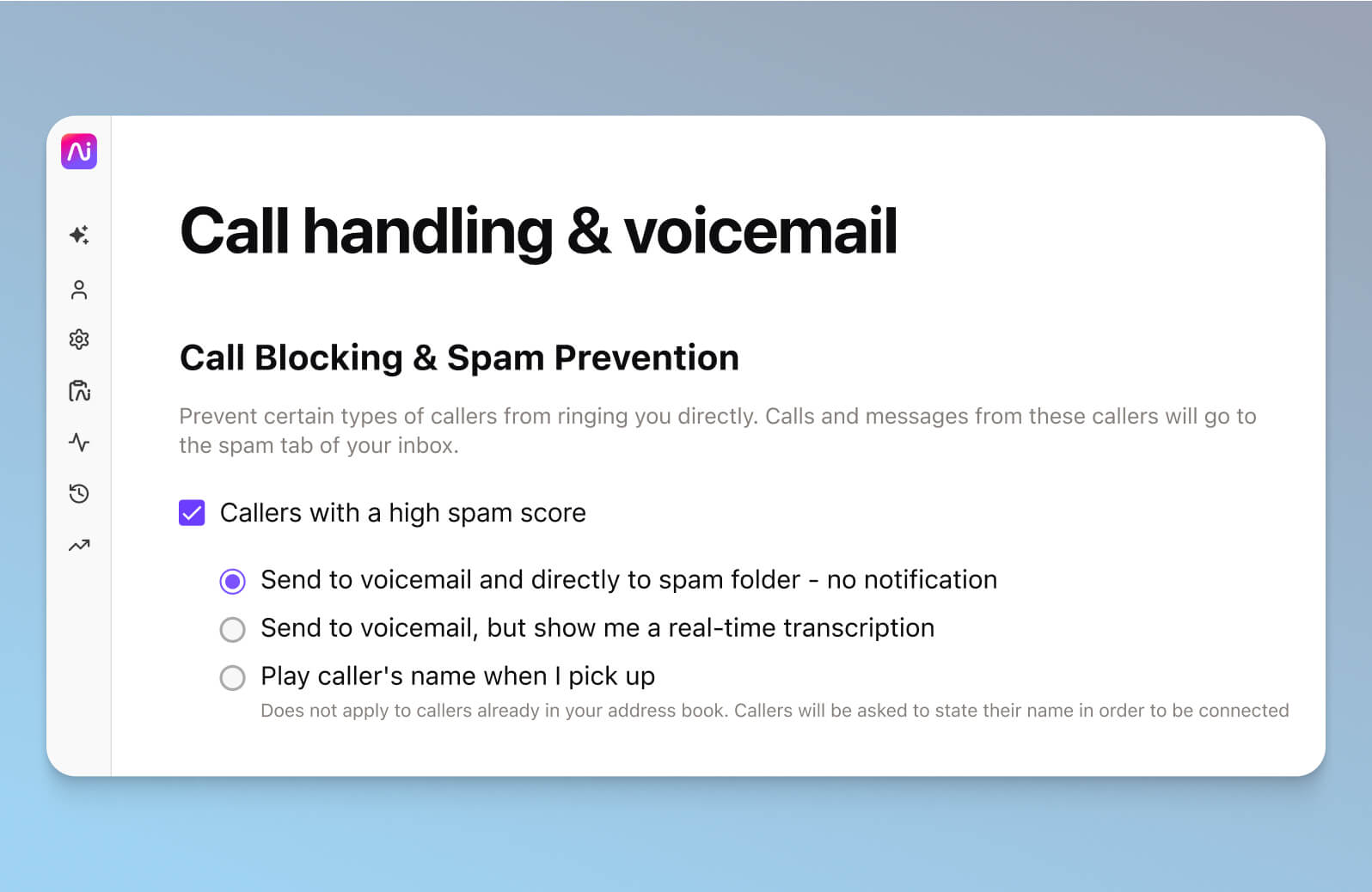 Call handling & voicemail

Call Blocking & Spam Prevention

Prevent certain types of callers from ringing you directly. Calls and messages from these callers will go to the spam tab of your inbox.

Callers with a high spam score

Send to voicemail and directly to spam folder - no notification

Send to voicemail, but show me a real-time transcription

Play caller's name when I pick up

Does not apply to callers already in your address book. Callers will be asked to state their name in order to be connected